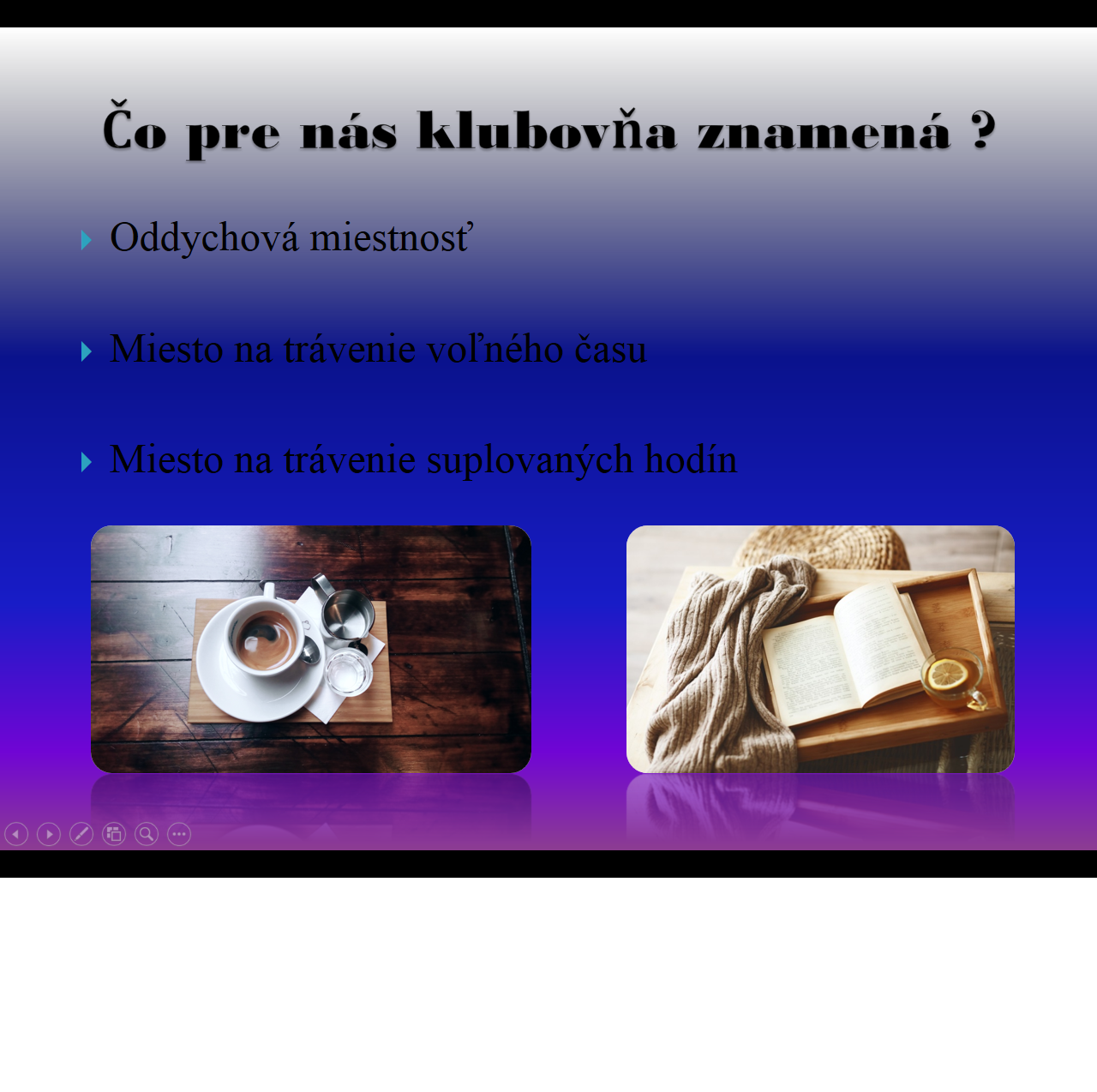 Čo pre nás klubovňa znamená ?

Oddychová miestnosť

Miesto na trávenie voľného času

Miesto na trávenie suplovaných hodín